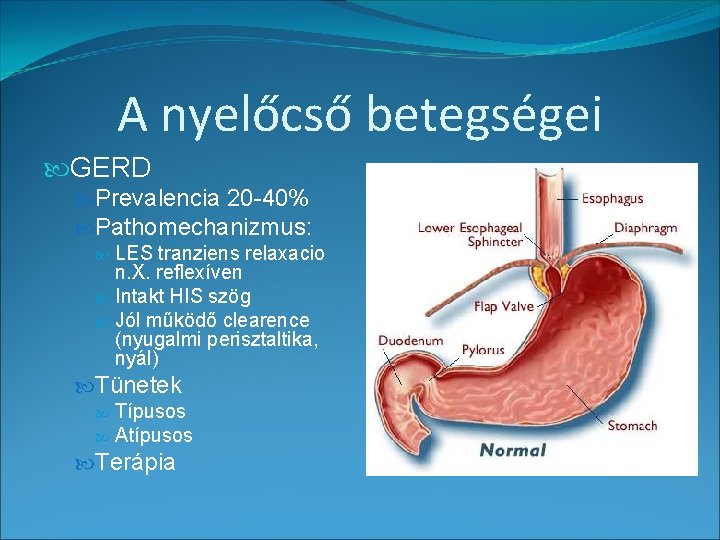 A nyelőcső betegségei

GERD

Prevalencia 20-40%

Pathomechanizmus:

LES tranziens relaxacio n.X. reflexíven

Intakt HIS szög

Jól működő clearence (nyugalmi perisztaltika, nyál)

Tünetek

Típusos

Atípusos

Terápia

Esophagus
Lower Esophageal Sphincter
Diaphragm
Flap Valve
Duodenum
Pylorus
Stomach
Normal